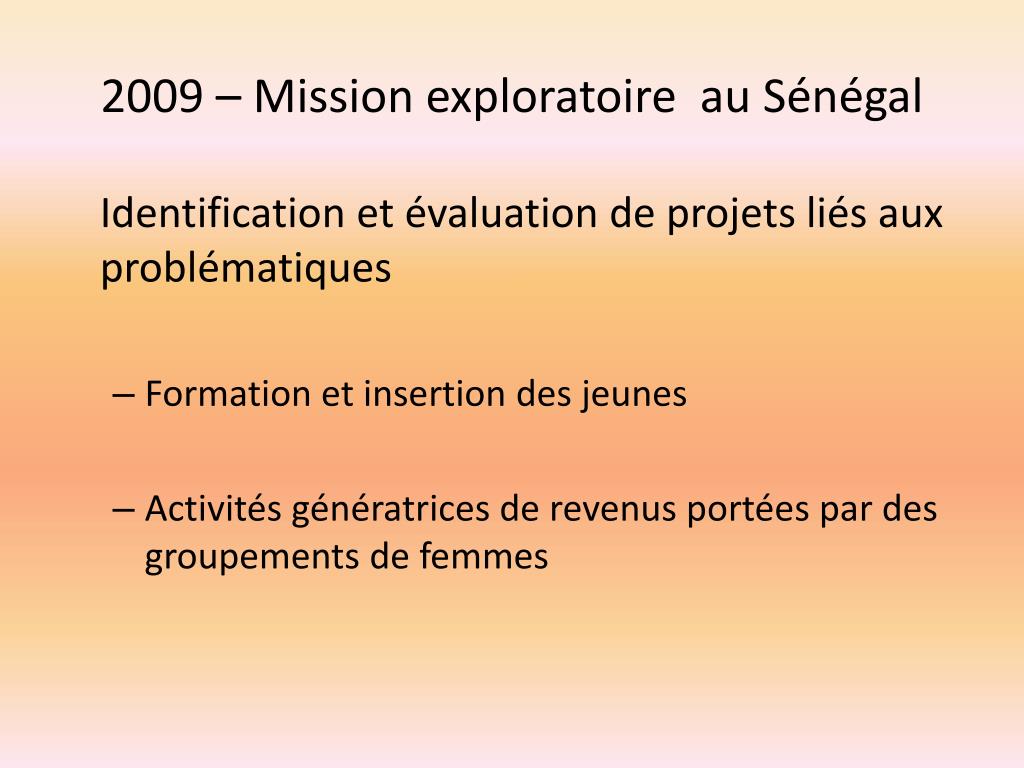 2009 – Mission exploratoire au Sénégal

Identification et évaluation de projets liés aux problématiques

– Formation et insertion des jeunes

– Activités génératrices de revenus portées par des groupements de femmes